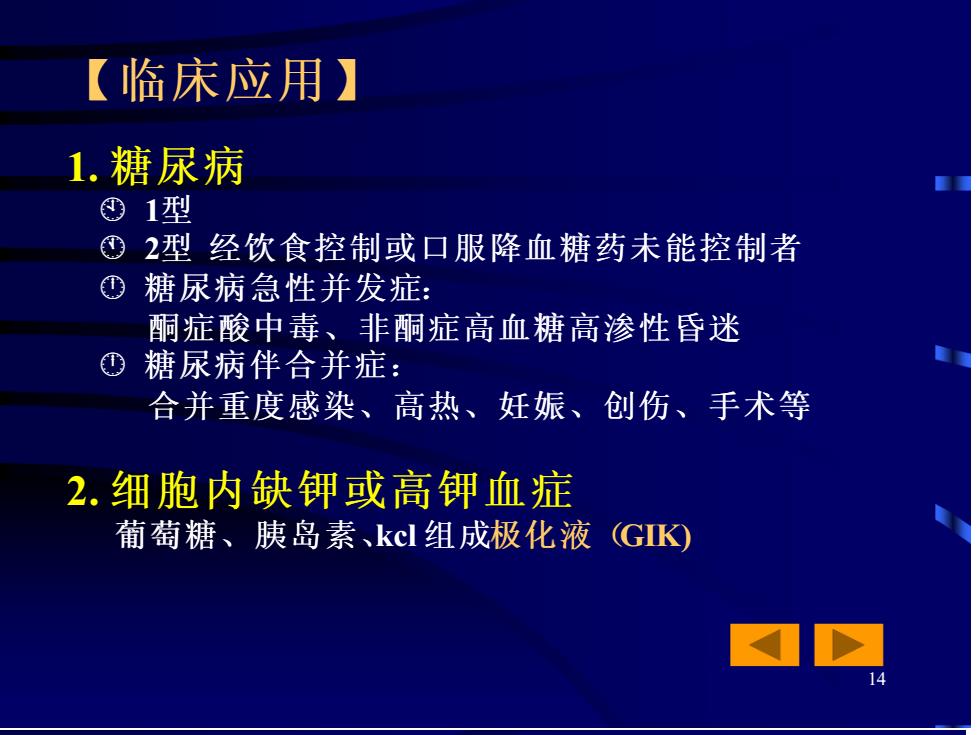 【临床应用】

1. 糖尿病

1型

2型 经饮食控制或口服降血糖药未能控制者

糖尿病急性并发症：
酮症酸中毒、非酮症高血糖高渗性昏迷

糖尿病伴合并症：
合并重度感染、高热、妊娠、创伤、手术等

2. 细胞内缺钾或高钾血症
葡萄糖、胰岛素、kcl 组成极化液（GIK)

14